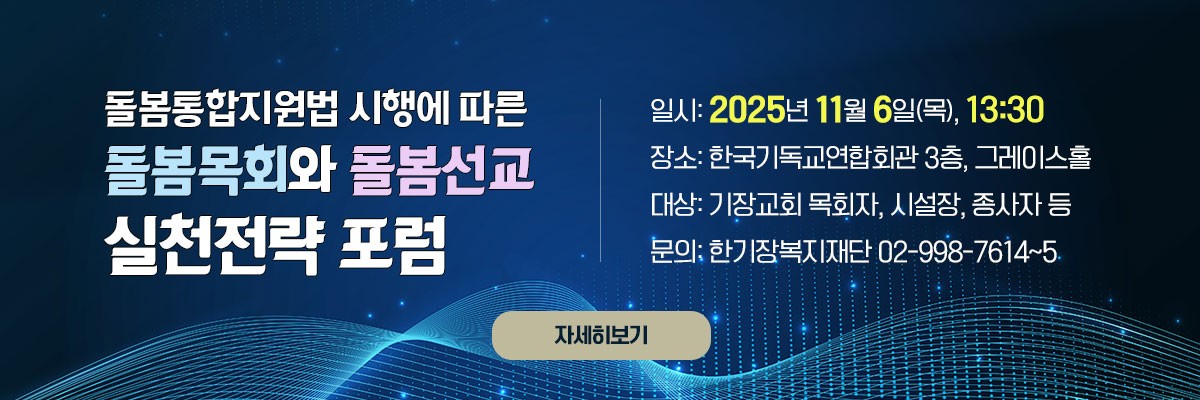 돌봄통합지원법 시행에 따른
돌봄목회와 돌봄선교
실천전략 포럼

일시: 2025년 11월 6일(목), 13:30
장소: 한국기독교연합회관 3층, 그레이스홀
대상: 기장교회 목회자, 시설장, 종사자 등
문의: 한기장복지재단 02-998-7614~5

자세히보기